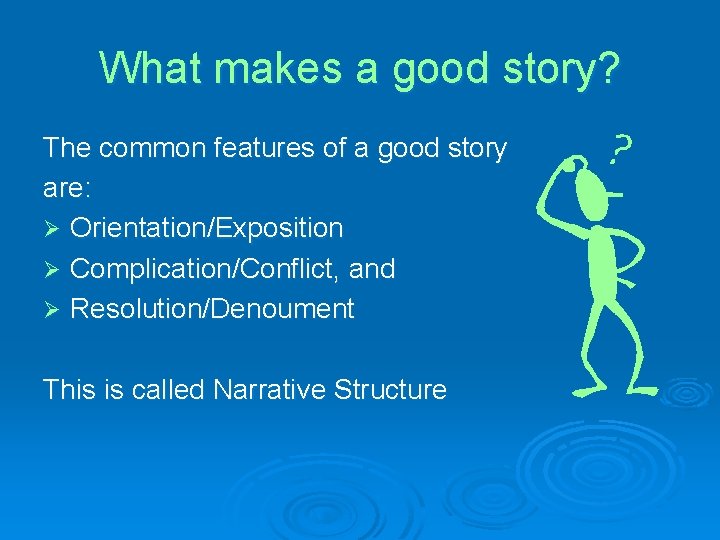 What makes a good story?

The common features of a good story are:
➢ Orientation/Exposition
➢ Complication/Conflict, and
➢ Resolution/Denoument

This is called Narrative Structure

?